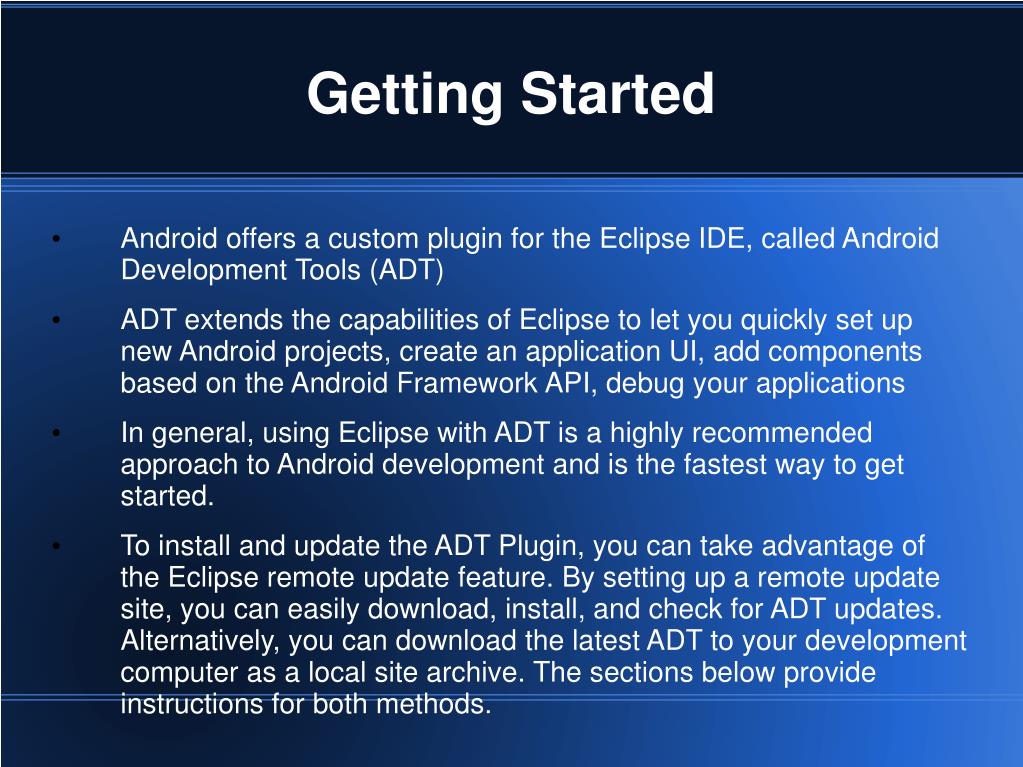 Getting Started

• Android offers a custom plugin for the Eclipse IDE, called Android Development Tools (ADT)

• ADT extends the capabilities of Eclipse to let you quickly set up new Android projects, create an application UI, add components based on the Android Framework API, debug your applications

• In general, using Eclipse with ADT is a highly recommended approach to Android development and is the fastest way to get started.

• To install and update the ADT Plugin, you can take advantage of the Eclipse remote update feature. By setting up a remote update site, you can easily download, install, and check for ADT updates. Alternatively, you can download the latest ADT to your development computer as a local site archive. The sections below provide instructions for both methods.